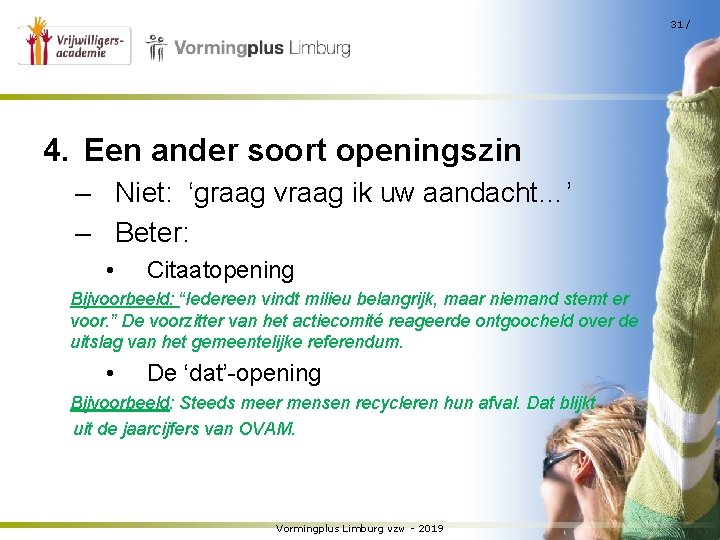 Vrijwilligers-academie

Vormingplus Limburg

31/

4. Een ander soort openingszin

– Niet: ‘graag vraag ik uw aandacht…’

– Beter:

• Citaatopening

Bijvoorbeeld: “Iedereen vindt milieu belangrijk, maar niemand stemt er voor.” De voorzitter van het actiecomité reageerde ontgoocheld over de uitslag van het gemeentelijke referendum.

• De ‘dat’-opening

Bijvoorbeeld: Steeds meer mensen recycleren hun afval. Dat blijkt uit de jaarcijfers van OVAM.

Vormingplus Limburg vzw - 2019